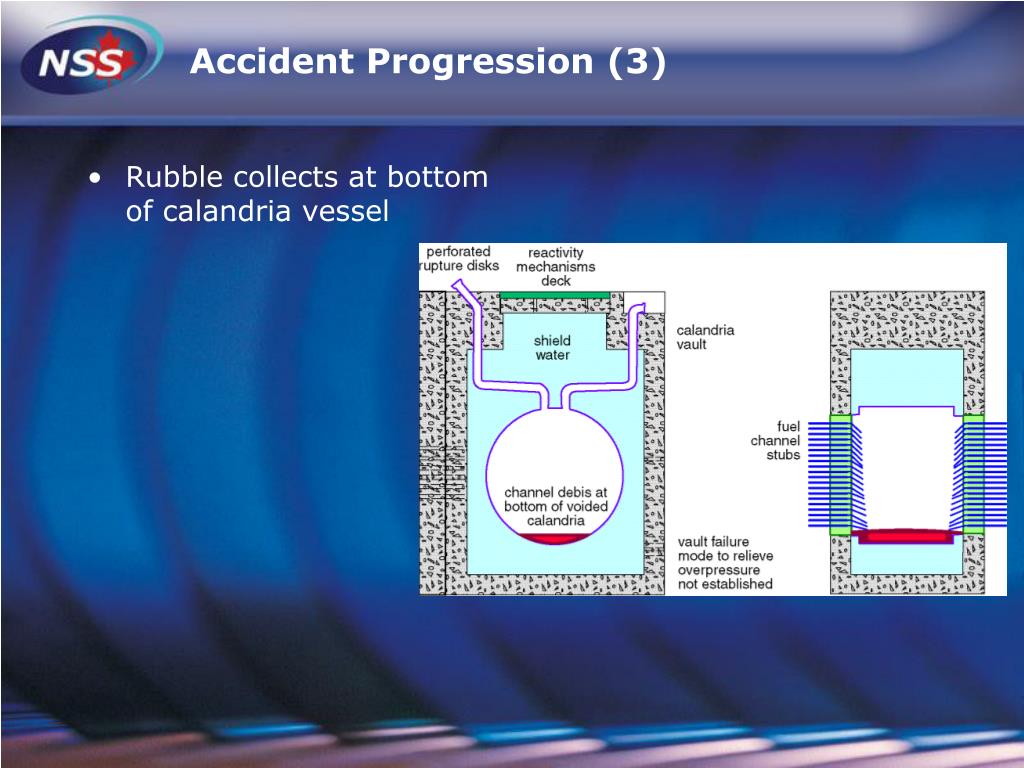 NSS

Accident Progression (3)

• Rubble collects at bottom of calandria vessel

perforated rupture disks

reactivity mechanisms deck

shield water

calandria vault

channel debis at bottom of voided calandria

fuel channel stubs

vault failure mode to relieve overpressure not established